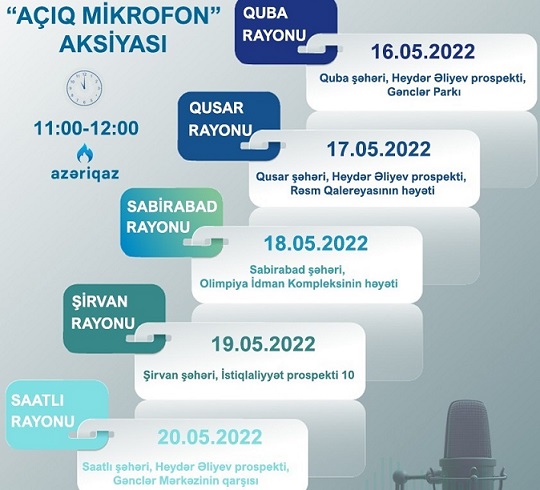 "AÇIQ MİKROFON" AKSİYASI

11:00-12:00

azəriqaz

QUBA RAYONU

16.05.2022

Quba şəhəri, Heydər Əliyev prospekti, Gənclər Parkı

QUSAR RAYONU

17.05.2022

Qusar şəhəri, Heydər Əliyev prospekti, Rəsm Qalereyasının həyəti

SABİRABAD RAYONU

18.05.2022

Sabirabad şəhəri, Olimpiya İdman Kompleksinin həyəti

ŞİRVAN RAYONU

19.05.2022

Şirvan şəhəri, İstiqlaliyyət prospekti 10

SAATLI RAYONU

20.05.2022

Saatlı şəhəri, Heydər Əliyev prospekti, Gənclər Mərkəzinin qarşısı